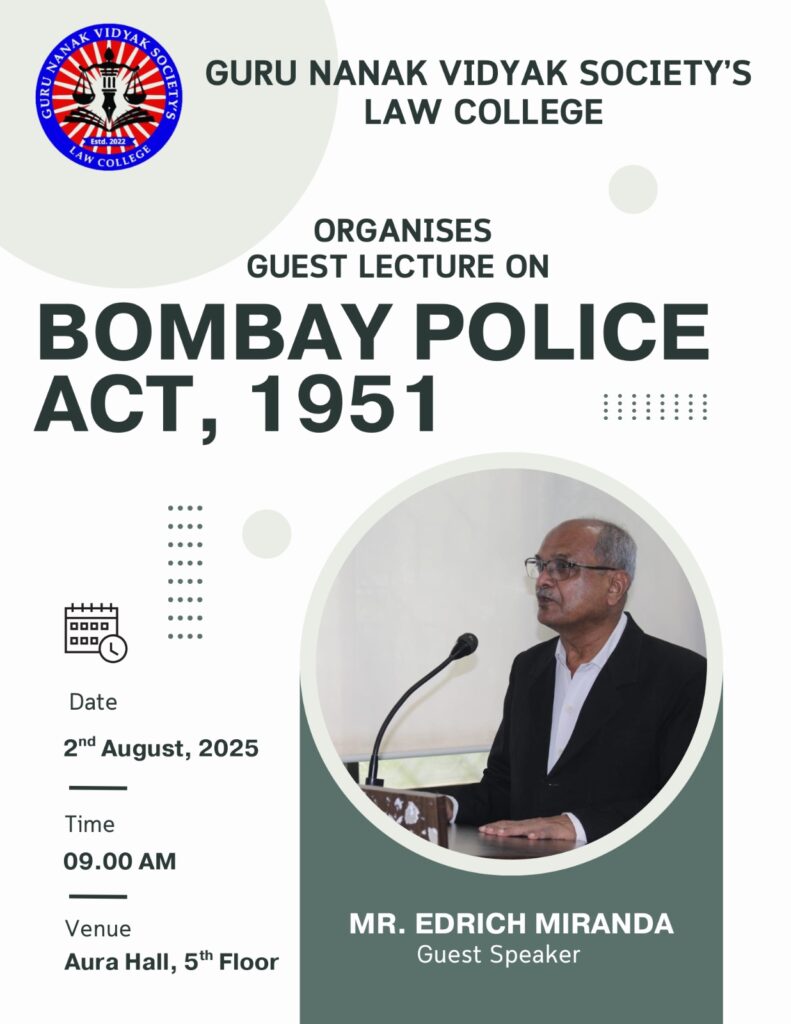 GURU NANAK VIDYAK SOCIETY'S
Estd. 2022
LAW COLLEGE

GURU NANAK VIDYAK SOCIETY'S LAW COLLEGE

ORGANISES GUEST LECTURE ON

BOMBAY POLICE ACT, 1951

Date
2$^{nd}$ August, 2025

Time
09.00 AM

Venue
Aura Hall, 5$^{th}$ Floor

MR. EDRICH MIRANDA
Guest Speaker